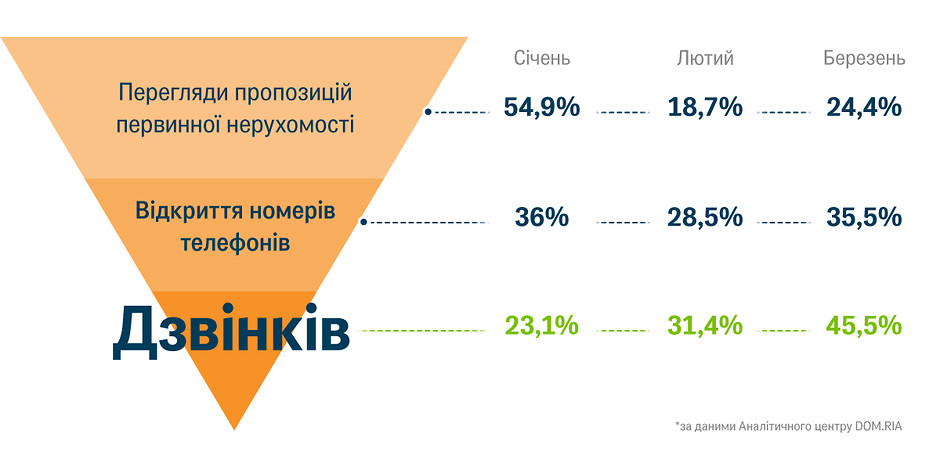 | | Січень | Лютий | Березень |
|---|---|---|---|
| Перегляди пропозицій первинної нерухомості | 54,9% | 18,7% | 24,4% |
| Відкриття номерів телефонів | 36% | 28,5% | 35,5% |
| Дзвінків | 23,1% | 31,4% | 45,5% |

*за даними Аналітичного центру DOM.RIA